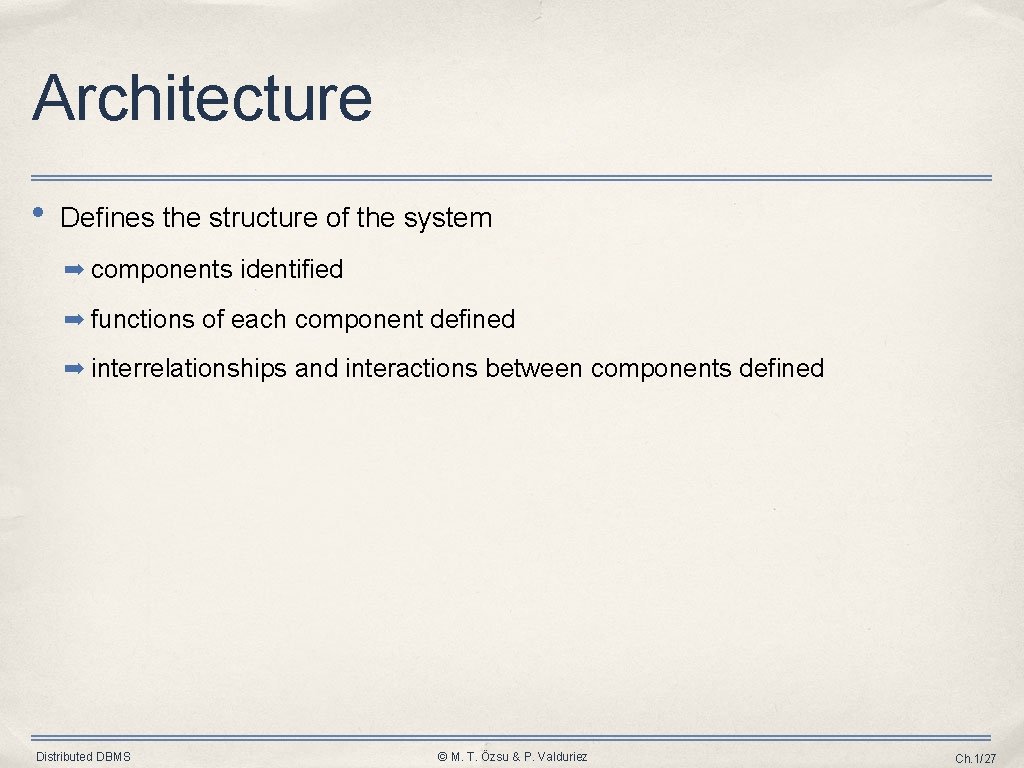 Architecture

• Defines the structure of the system

➡ components identified

➡ functions of each component defined

➡ interrelationships and interactions between components defined

Distributed DBMS

© M. T. Özsu & P. Valduriez

Ch.1/27